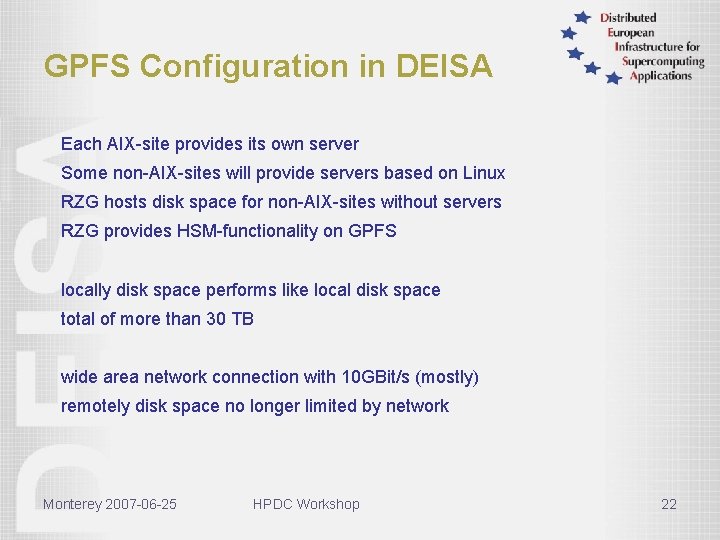 Distributed
European
Infrastructure for
Supercomputing
Applications

GPFS Configuration in DEISA

Each AIX-site provides its own server
Some non-AIX-sites will provide servers based on Linux
RZG hosts disk space for non-AIX-sites without servers
RZG provides HSM-functionality on GPFS

locally disk space performs like local disk space
total of more than 30 TB

wide area network connection with 10GBit/s (mostly)
remotely disk space no longer limited by network

DEISA

Monterey 2007-06-25
HPDC Workshop
22